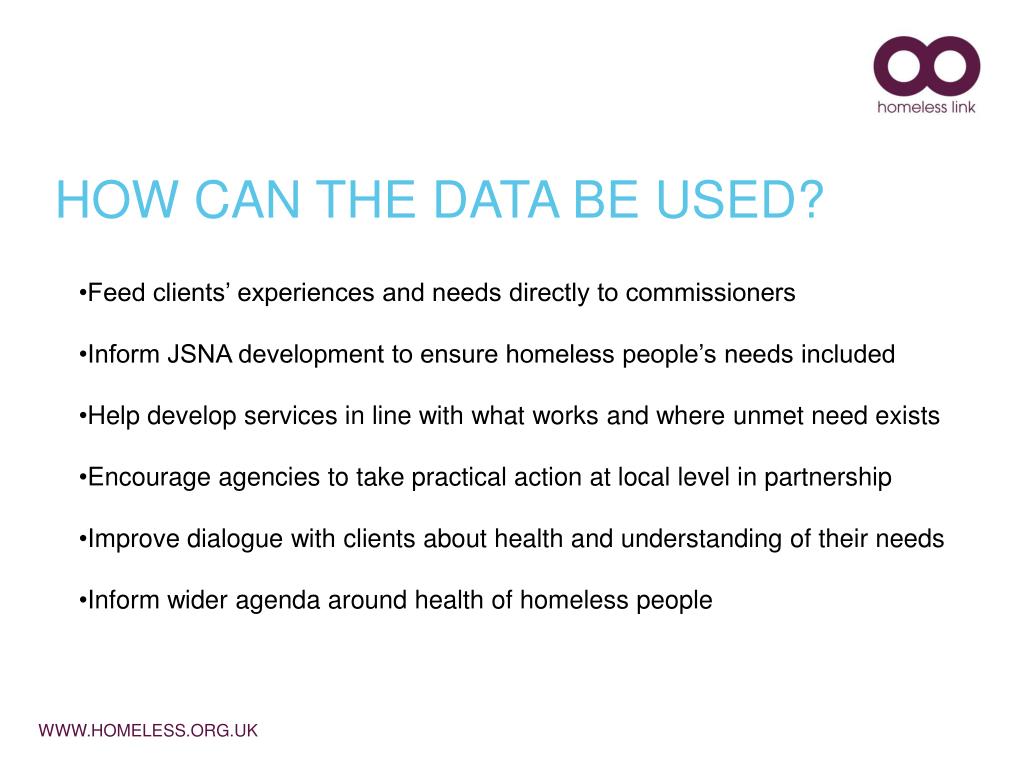 homeless link

HOW CAN THE DATA BE USED?

•Feed clients’ experiences and needs directly to commissioners

•Inform JSNA development to ensure homeless people’s needs included

•Help develop services in line with what works and where unmet need exists

•Encourage agencies to take practical action at local level in partnership

•Improve dialogue with clients about health and understanding of their needs

•Inform wider agenda around health of homeless people

WWW.HOMELESS.ORG.UK